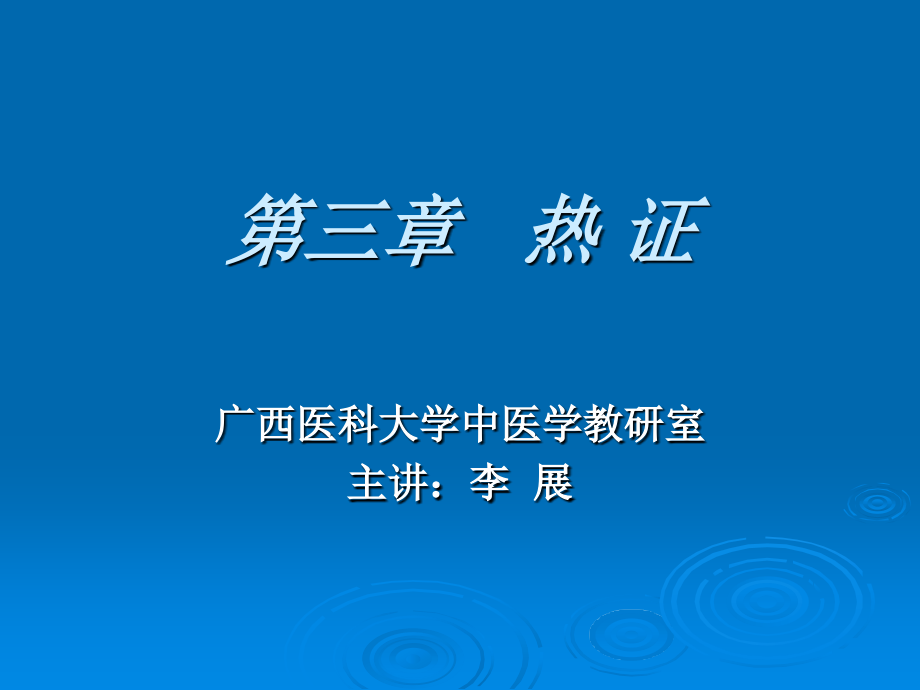 第三章　热 证

广西医科大学中医学教研室
主讲：李 展